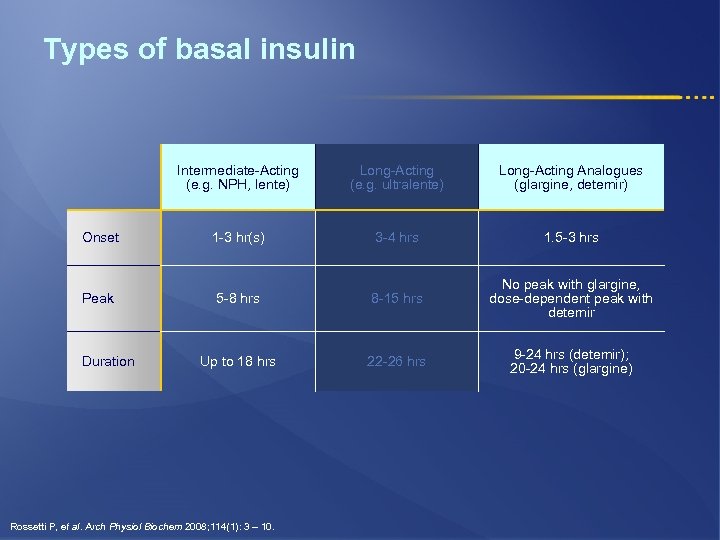 Types of basal insulin

| | Intermediate-Acting (e.g. NPH, lente) | Long-Acting (e.g. ultralente) | Long-Acting Analogues (glargine, detemir) |
|---|---|---|---|
| Onset | 1-3 hr(s) | 3-4 hrs | 1.5-3 hrs |
| Peak | 5-8 hrs | 8-15 hrs | No peak with glargine, dose-dependent peak with detemir |
| Duration | Up to 18 hrs | 22-26 hrs | 9-24 hrs (detemir); 20-24 hrs (glargine) |

Rossetti P, et al. Arch Physiol Biochem 2008;114(1): 3 – 10.